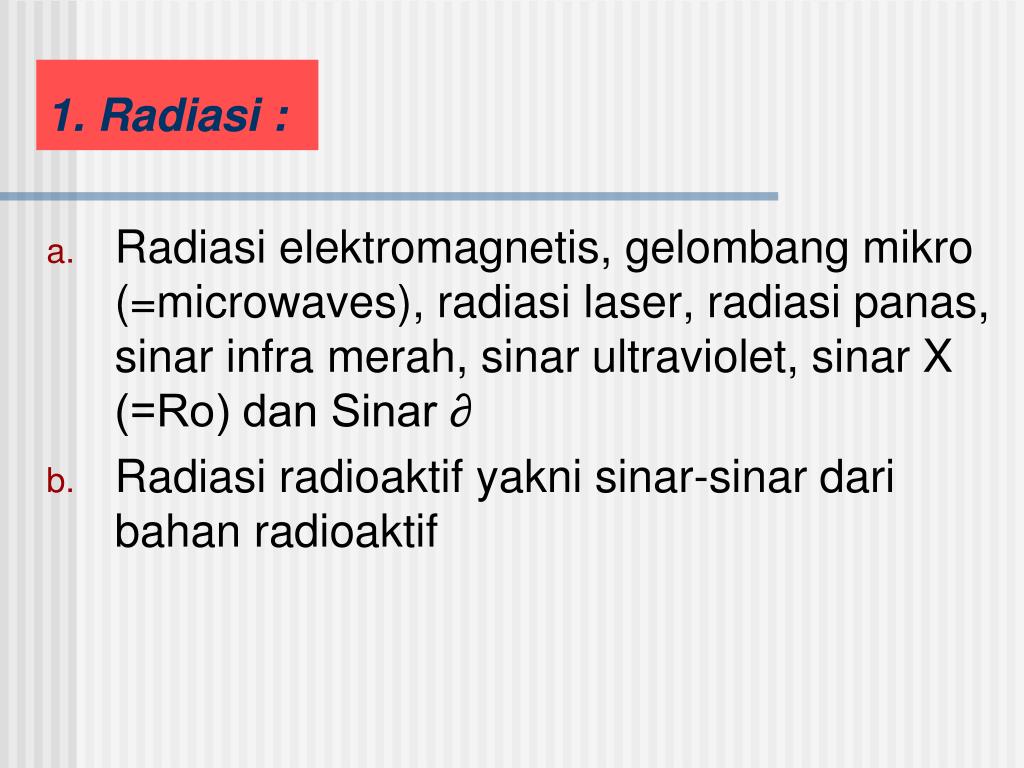 1. Radiasi :

a. Radiasi elektromagnetis, gelombang mikro (=microwaves), radiasi laser, radiasi panas, sinar infra merah, sinar ultraviolet, sinar X (=Ro) dan Sinar $\partial$

b. Radiasi radioaktif yakni sinar-sinar dari bahan radioaktif